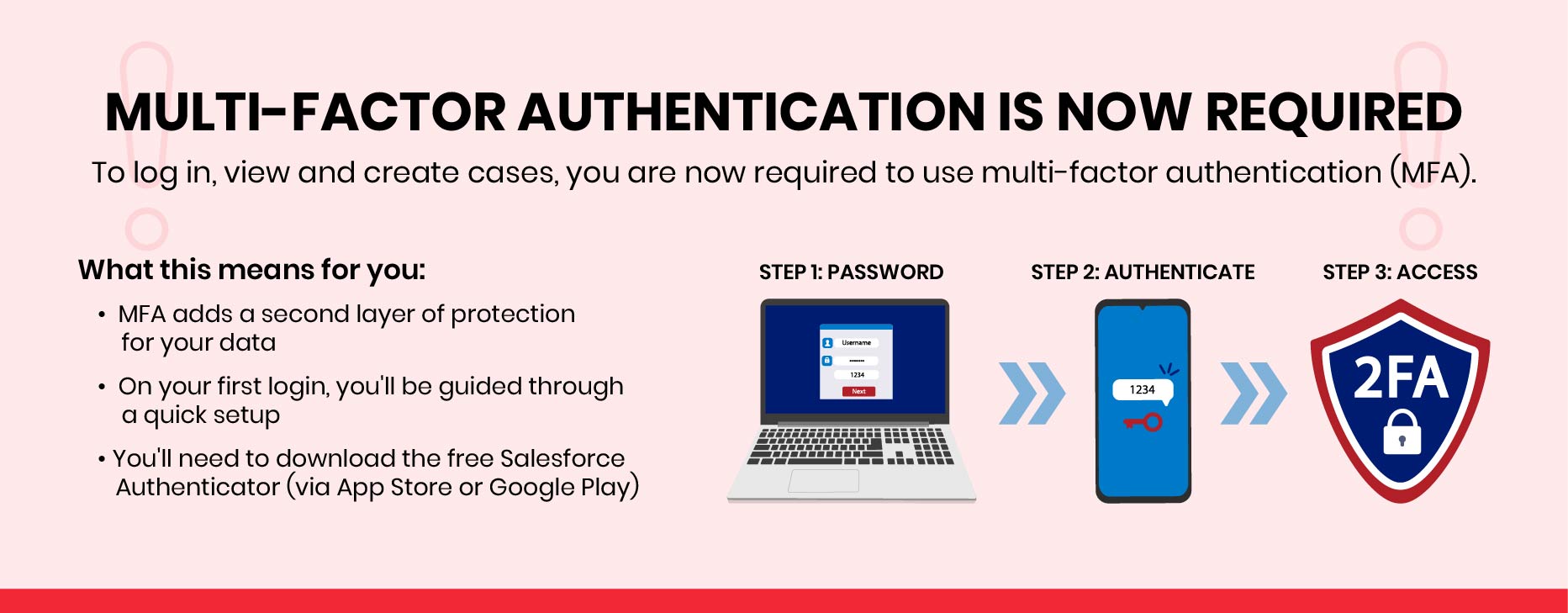 MULTI-FACTOR AUTHENTICATION IS NOW REQUIRED

To log in, view and create cases, you are now required to use multi-factor authentication (MFA).

What this means for you:

• MFA adds a second layer of protection for your data

• On your first login, you'll be guided through a quick setup

• You'll need to download the free Salesforce Authenticator (via App Store or Google Play)

STEP 1: PASSWORD

Username

••••••••

1234

Next

STEP 2: AUTHENTICATE

1234

STEP 3: ACCESS

2FA